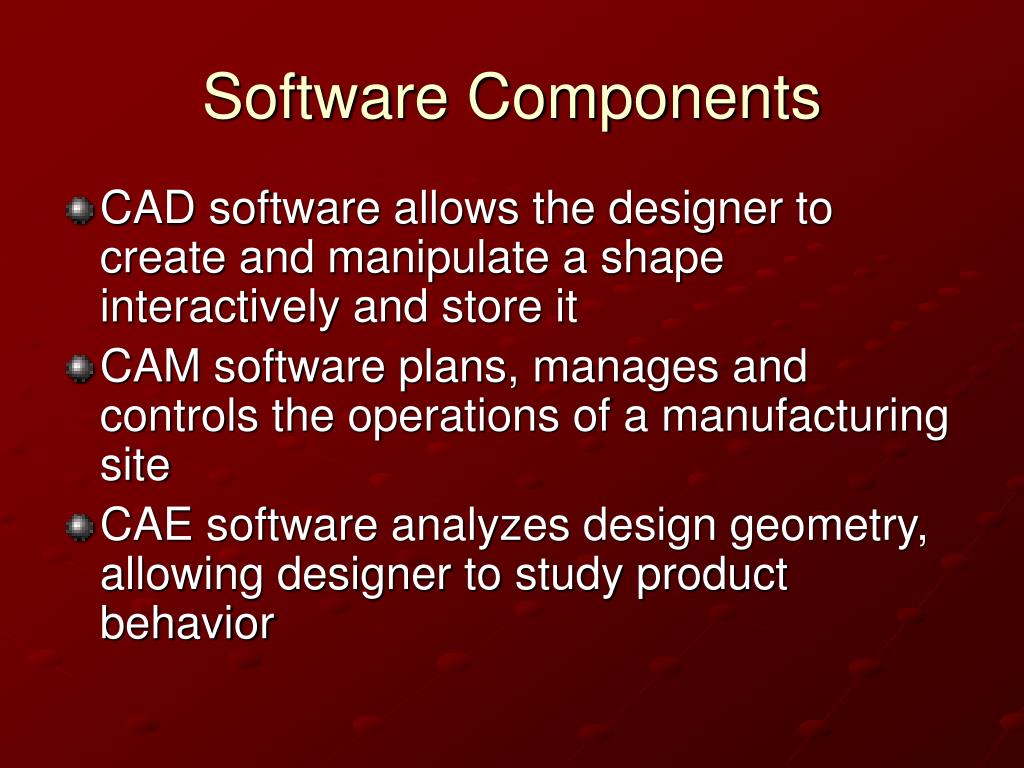 Software Components

CAD software allows the designer to create and manipulate a shape interactively and store it

CAM software plans, manages and controls the operations of a manufacturing site

CAE software analyzes design geometry, allowing designer to study product behavior